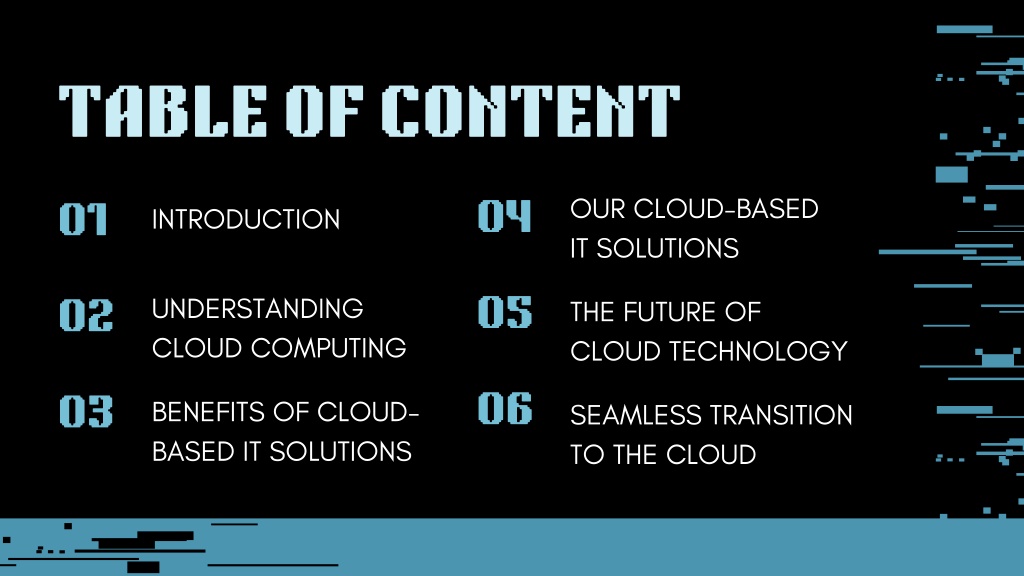 TABLE OF CONTENT

01 INTRODUCTION

02 UNDERSTANDING CLOUD COMPUTING

03 BENEFITS OF CLOUD-BASED IT SOLUTIONS

04 OUR CLOUD-BASED IT SOLUTIONS

05 THE FUTURE OF CLOUD TECHNOLOGY

06 SEAMLESS TRANSITION TO THE CLOUD